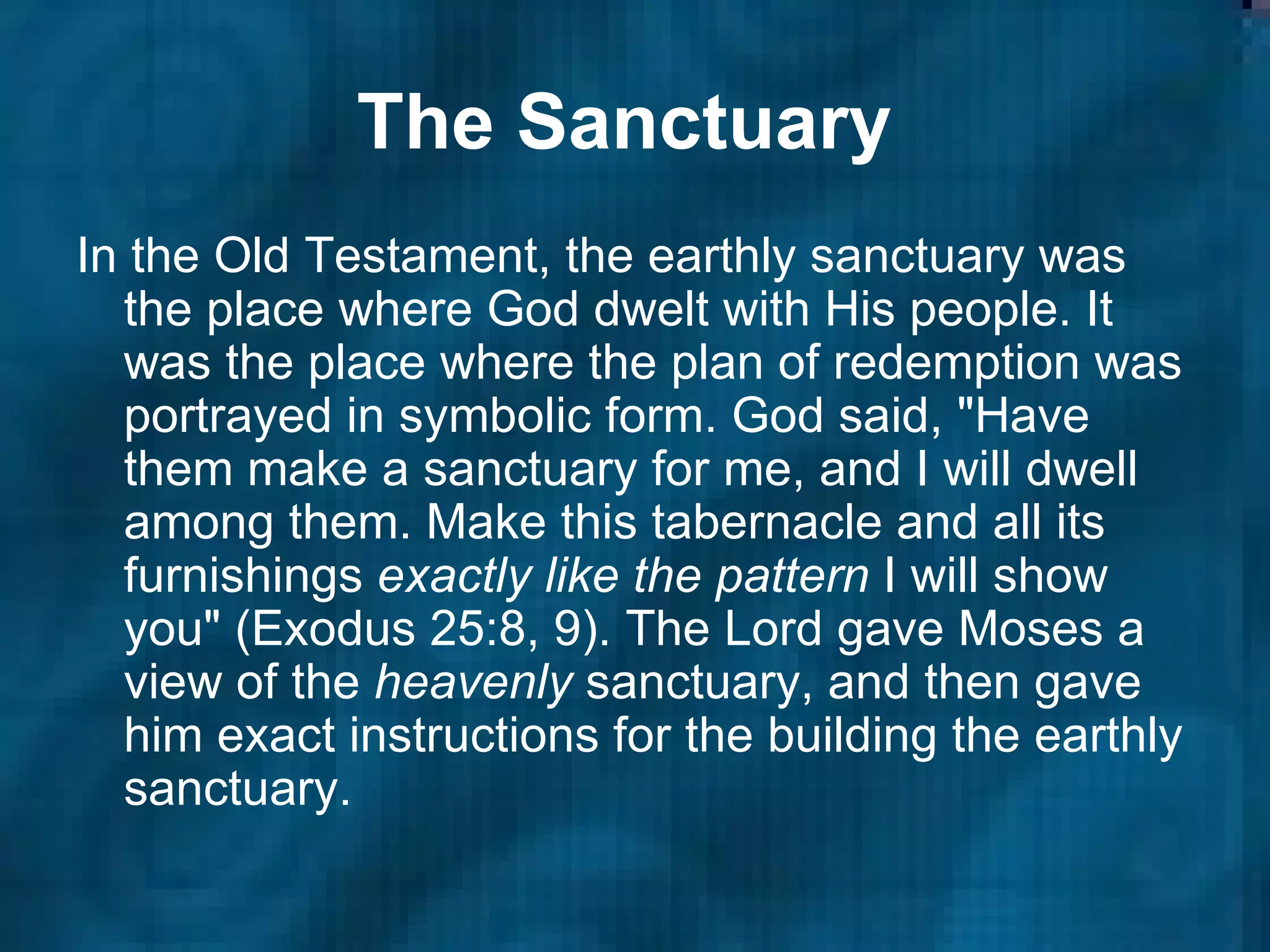 The Sanctuary

In the Old Testament, the earthly sanctuary was the place where God dwelt with His people. It was the place where the plan of redemption was portrayed in symbolic form. God said, "Have them make a sanctuary for me, and I will dwell among them. Make this tabernacle and all its furnishings exactly like the pattern I will show you" (Exodus 25:8, 9). The Lord gave Moses a view of the heavenly sanctuary, and then gave him exact instructions for the building the earthly sanctuary.